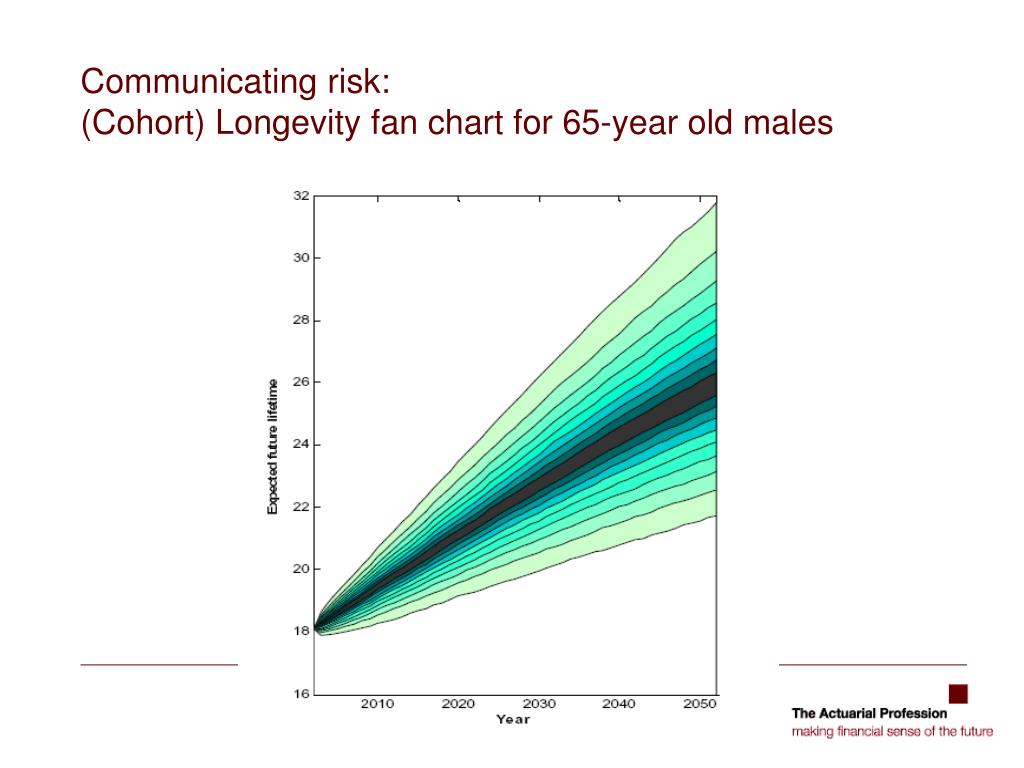 Communicating risk:
(Cohort) Longevity fan chart for 65-year old males

32
30
28
26
24
22
20
18
16
Expected future lifetime
2010
2020
2030
2040
2050
Year

The Actuarial Profession
making financial sense of the future